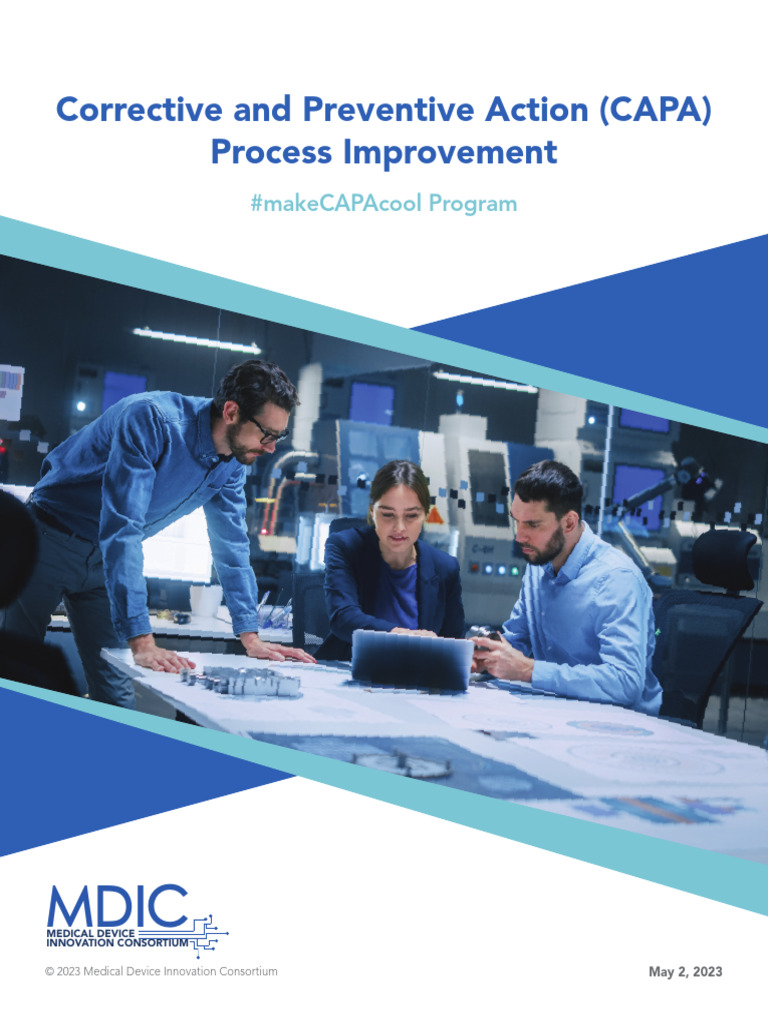 Corrective and Preventive Action (CAPA) Process Improvement

#makeCAPAcool Program

MDIC
MEDICAL DEVICE INNOVATION CONSORTIUM

© 2023 Medical Device Innovation Consortium

May 2, 2023